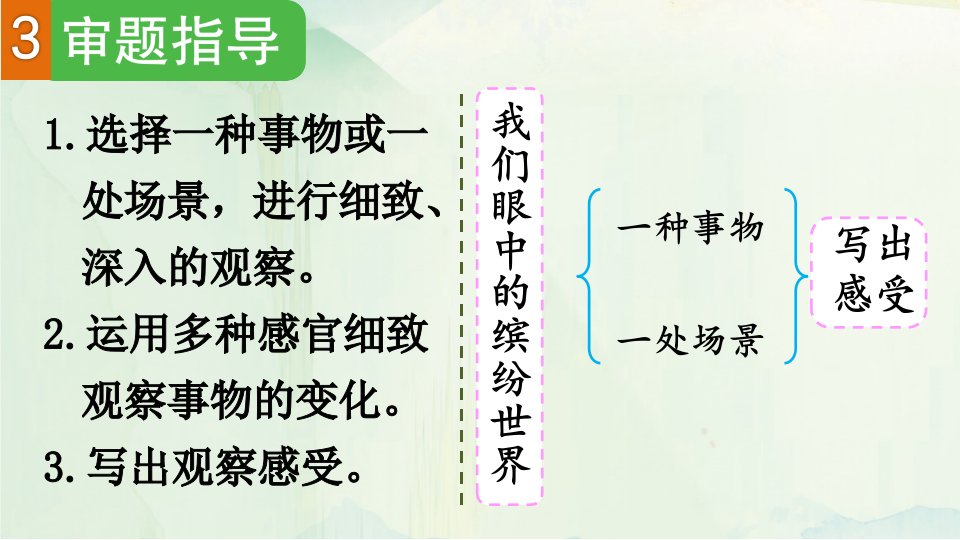 3 审题指导

1. 选择一种事物或一处场景，进行细致、深入的观察。

2. 运用多种感官细致观察事物的变化。

3. 写出观察感受。

我们眼中的缤纷世界

一种事物

一处场景

写出感受